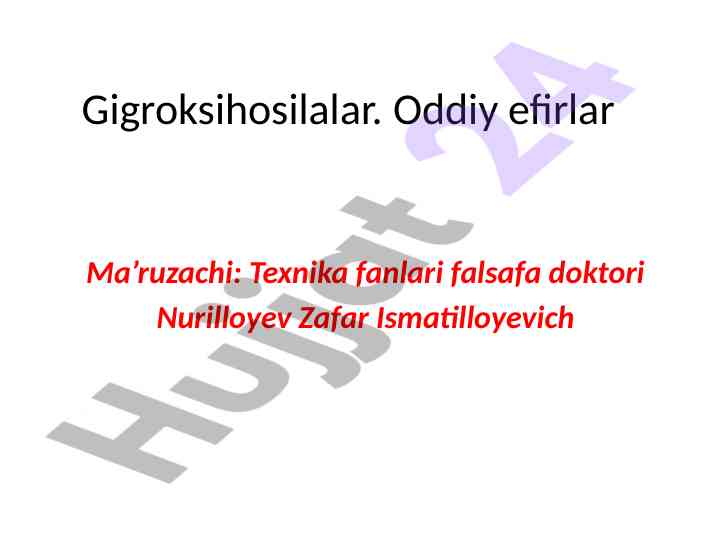 Gigroksihosilalar. Oddiy efirlar

Ma’ruzachi: Texnika fanlari falsafa doktori Nurilloyev Zafar Ismatilloyevich

Hujjat 24